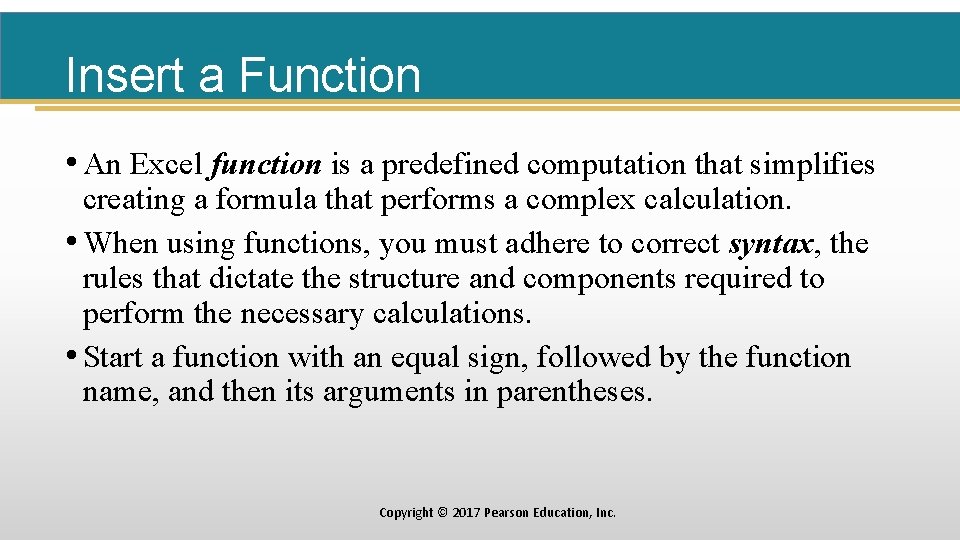 Insert a Function

• An Excel function is a predefined computation that simplifies creating a formula that performs a complex calculation.
• When using functions, you must adhere to correct syntax, the rules that dictate the structure and components required to perform the necessary calculations.
• Start a function with an equal sign, followed by the function name, and then its arguments in parentheses.

Copyright © 2017 Pearson Education, Inc.